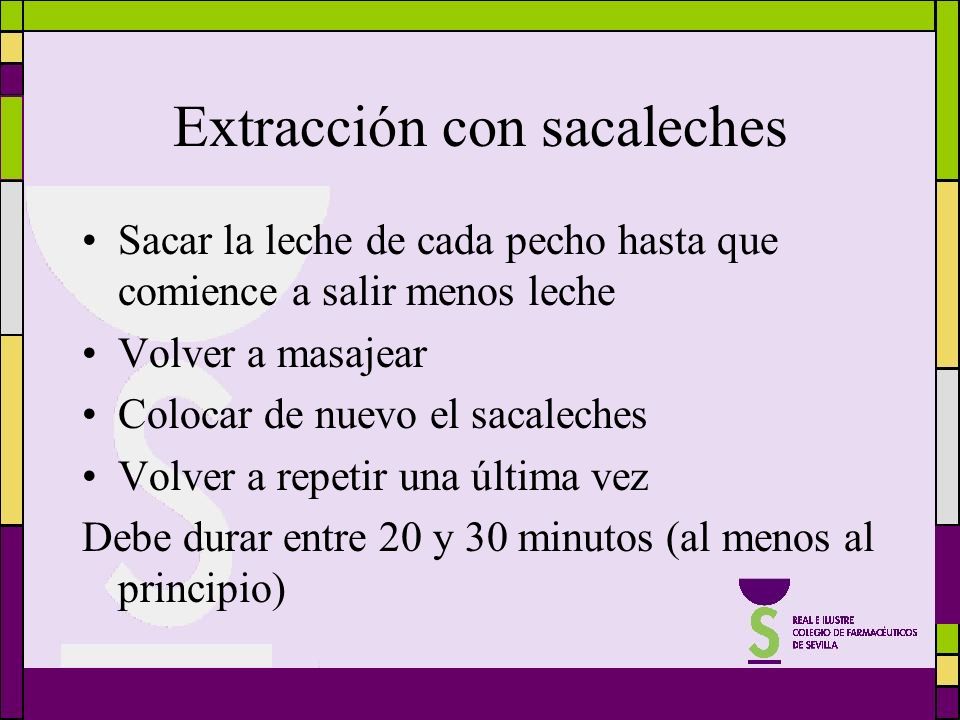 Extracción con sacaleches

• Sacar la leche de cada pecho hasta que comience a salir menos leche
• Volver a masajear
• Colocar de nuevo el sacaleches
• Volver a repetir una última vez

Debe durar entre 20 y 30 minutos (al menos al principio)

REAL E ILUSTRE
COLEGIO DE FARMACÉUTICOS
DE SEVILLA